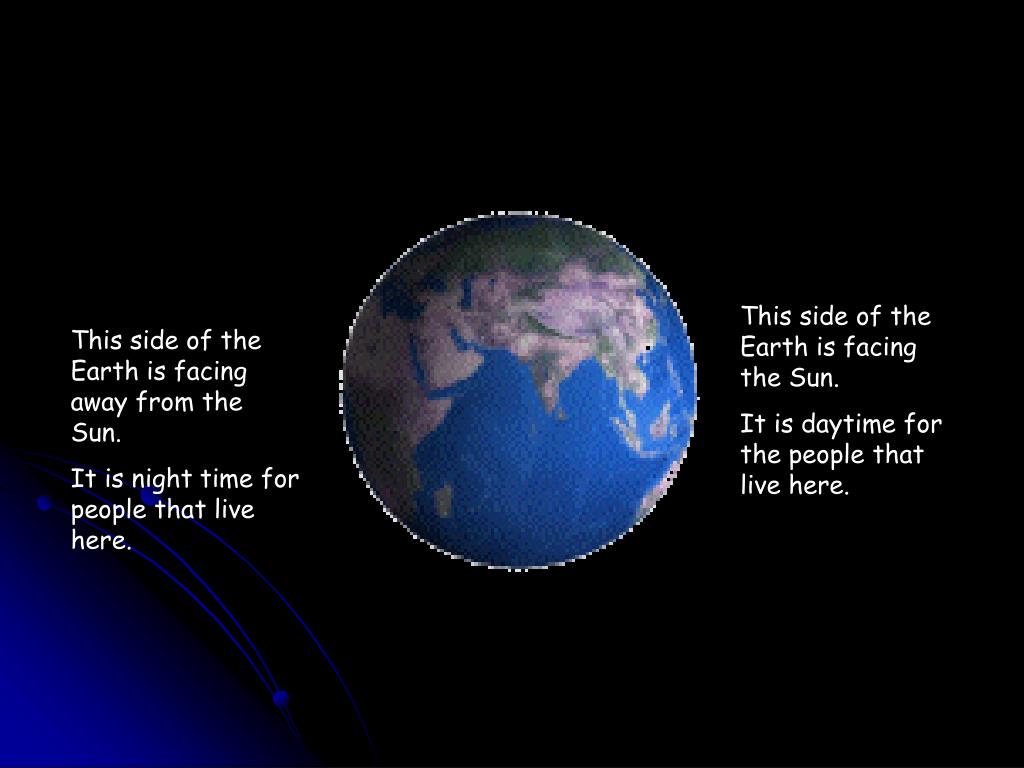 This side of the Earth is facing away from the Sun.

It is night time for people that live here.

This side of the Earth is facing the Sun.

It is daytime for the people that live here.